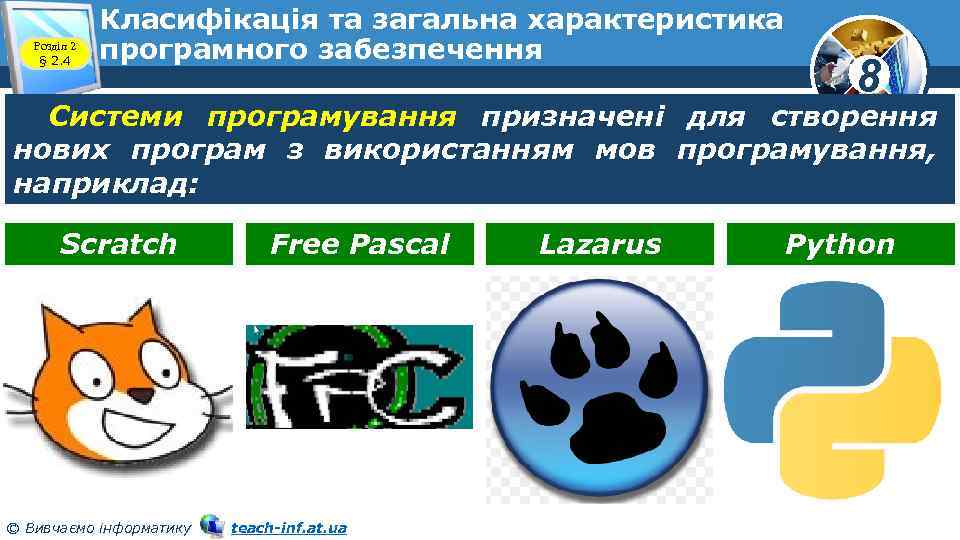 Розділ 2
§ 2.4

Класифікація та загальна характеристика програмного забезпечення

8

Системи програмування призначені для створення нових програм з використанням мов програмування, наприклад:

Scratch

Free Pascal

Lazarus

Python

FPC

© Вивчаємо інформатику teach-inf.at.ua